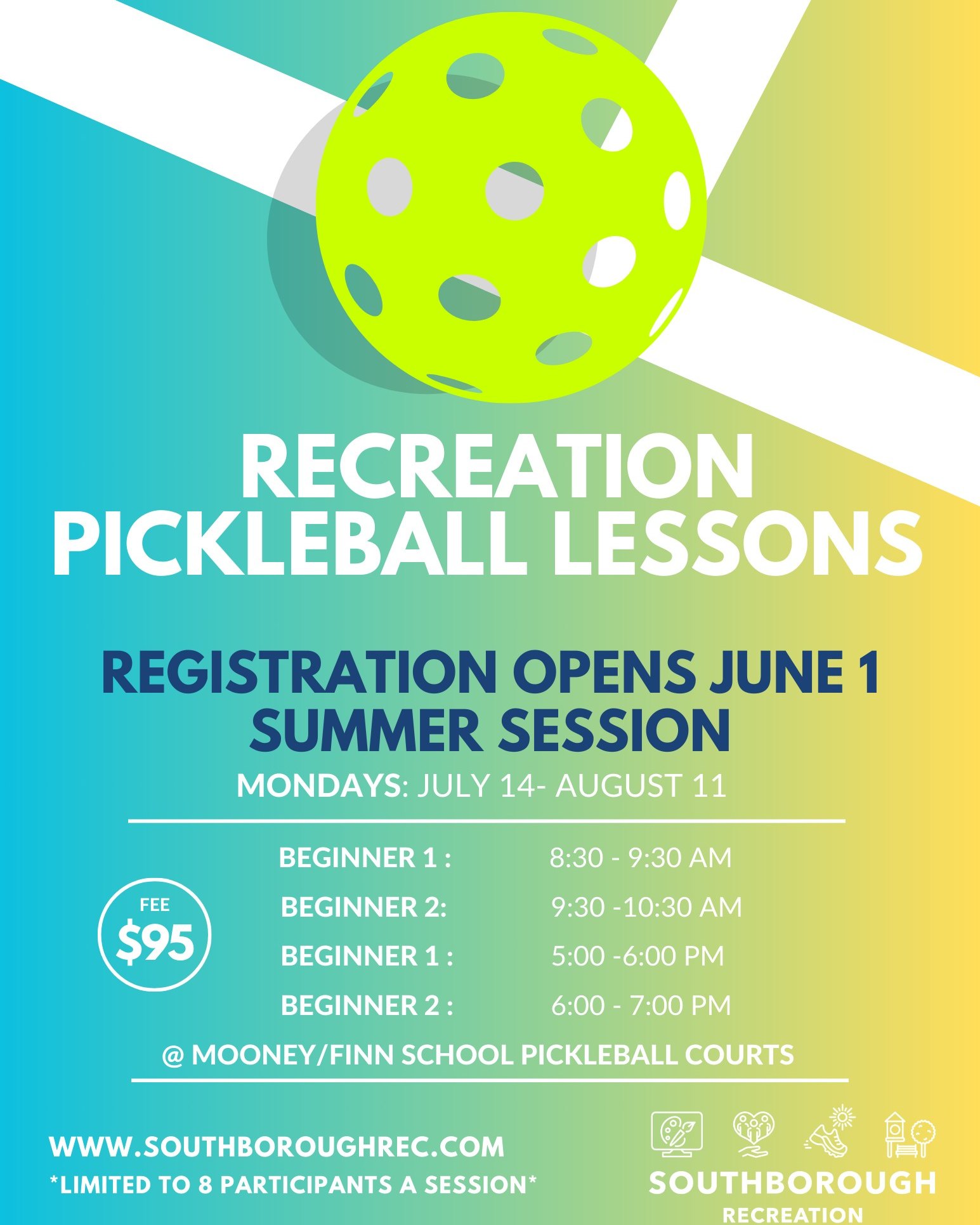 RECREATION PICKLEBALL LESSONS

REGISTRATION OPENS JUNE 1
SUMMER SESSION

MONDAYS: JULY 14- AUGUST 11

FEE
$95

BEGINNER 1 : 8:30 - 9:30 AM
BEGINNER 2: 9:30 -10:30 AM
BEGINNER 1 : 5:00 -6:00 PM
BEGINNER 2 : 6:00 - 7:00 PM

@ MOONEY/FINN SCHOOL PICKLEBALL COURTS

WWW.SOUTHBOROUGHREC.COM
*LIMITED TO 8 PARTICIPANTS A SESSION*

SOUTHBOROUGH
RECREATION